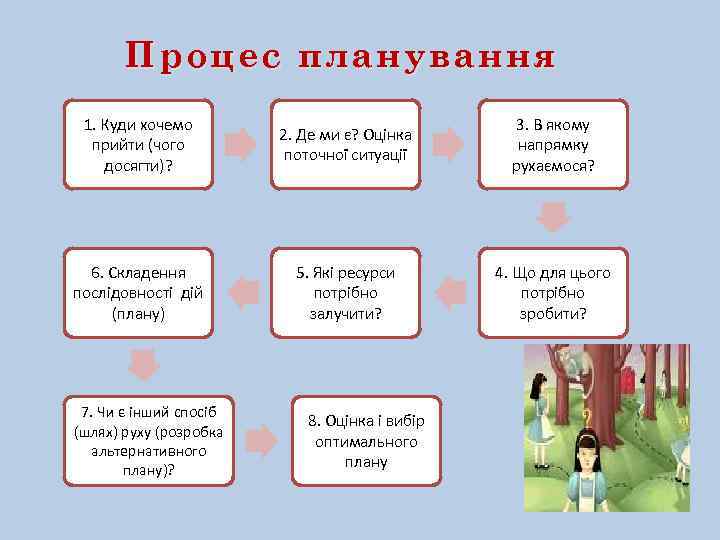 Процес планування

1. Куди хочемо прийти (чого досягти)?

2. Де ми є? Оцінка поточної ситуації

3. В якому напрямку рухаємося?

4. Що для цього потрібно зробити?

5. Які ресурси потрібно залучити?

6. Складення послідовності дій (плану)

7. Чи є інший спосіб (шлях) руху (розробка альтернативного плану)?

8. Оцінка і вибір оптимального плану